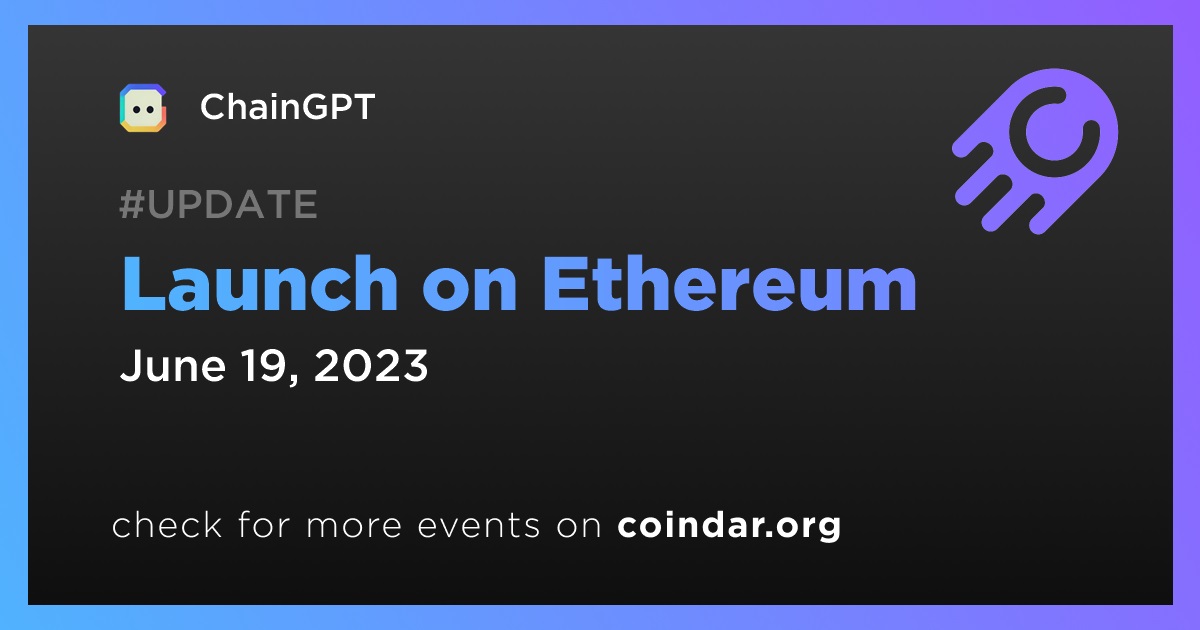 ChainGPT

#UPDATE

Launch on Ethereum

June 19, 2023

check for more events on coindar.org